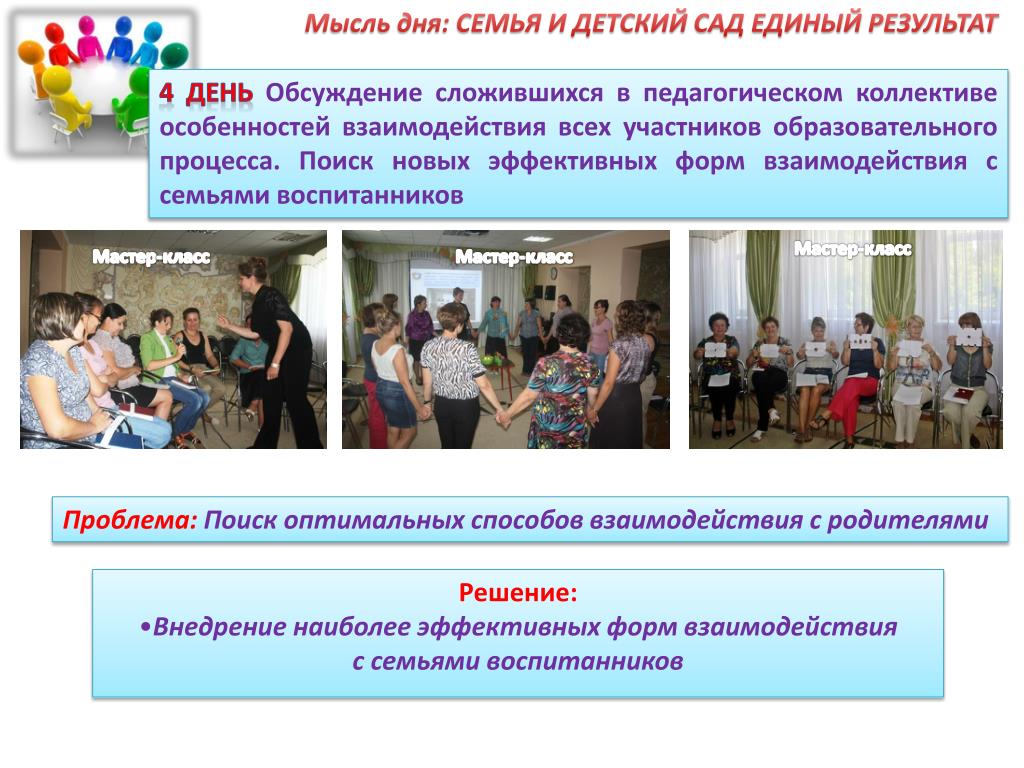 Мысль дня: СЕМЬЯ И ДЕТСКИЙ САД ЕДИНЫЙ РЕЗУЛЬТАТ

4 ДЕНЬ Обсуждение сложившихся в педагогическом коллективе особенностей взаимодействия всех участников образовательного процесса. Поиск новых эффективных форм взаимодействия с семьями воспитанников

Мастер-класс

Мастер-класс

Мастер-класс

Проблема: Поиск оптимальных способов взаимодействия с родителями

Решение:
•Внедрение наиболее эффективных форм взаимодействия с семьями воспитанников